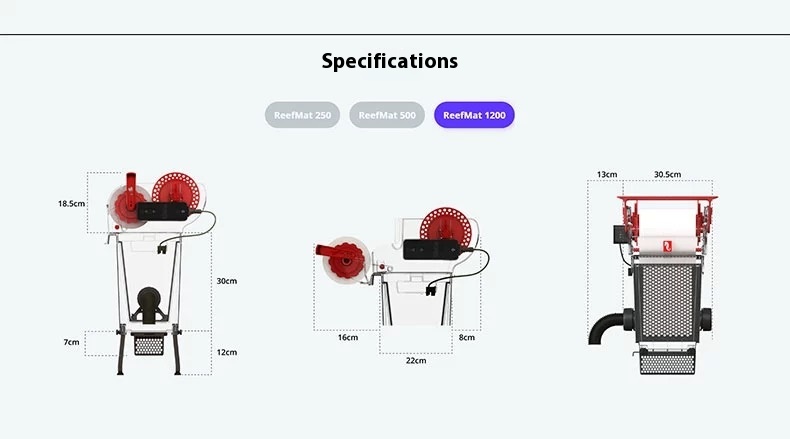 Specifications

ReefMat 250 ReefMat 500 ReefMat 1200

18.5cm
30cm
7cm
12cm

16cm
8cm
22cm

13cm
30.5cm